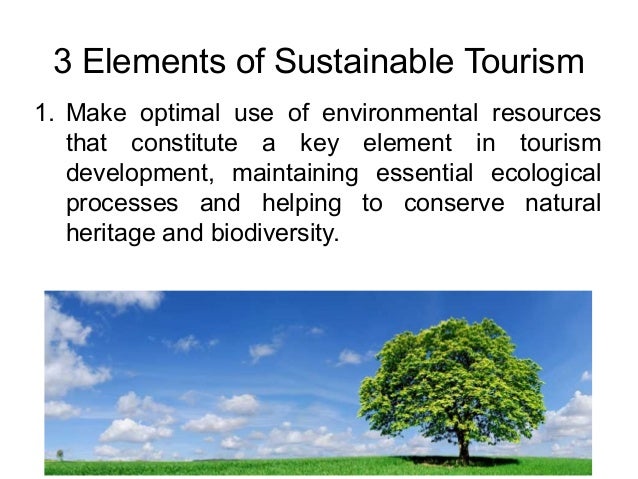 3 Elements of Sustainable Tourism

1. Make optimal use of environmental resources that constitute a key element in tourism development, maintaining essential ecological processes and helping to conserve natural heritage and biodiversity.